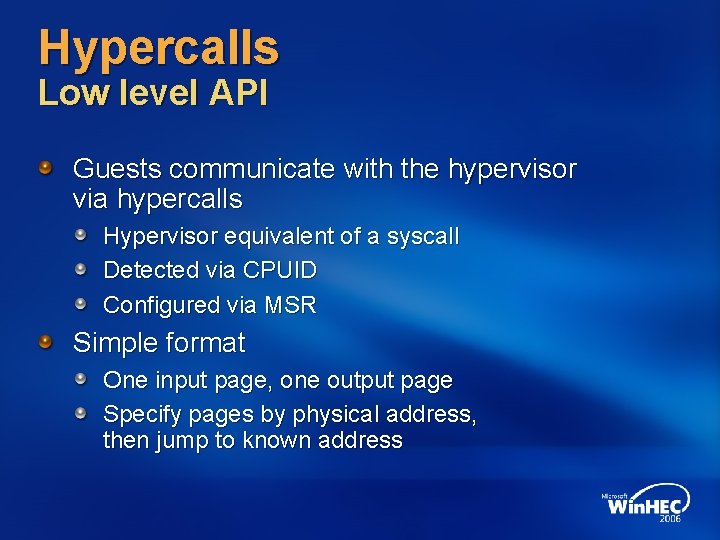 Hypercalls
Low level API

Guests communicate with the hypervisor via hypercalls

Hypervisor equivalent of a syscall

Detected via CPUID

Configured via MSR

Simple format

One input page, one output page

Specify pages by physical address, then jump to known address

Microsoft WinHEC 2006